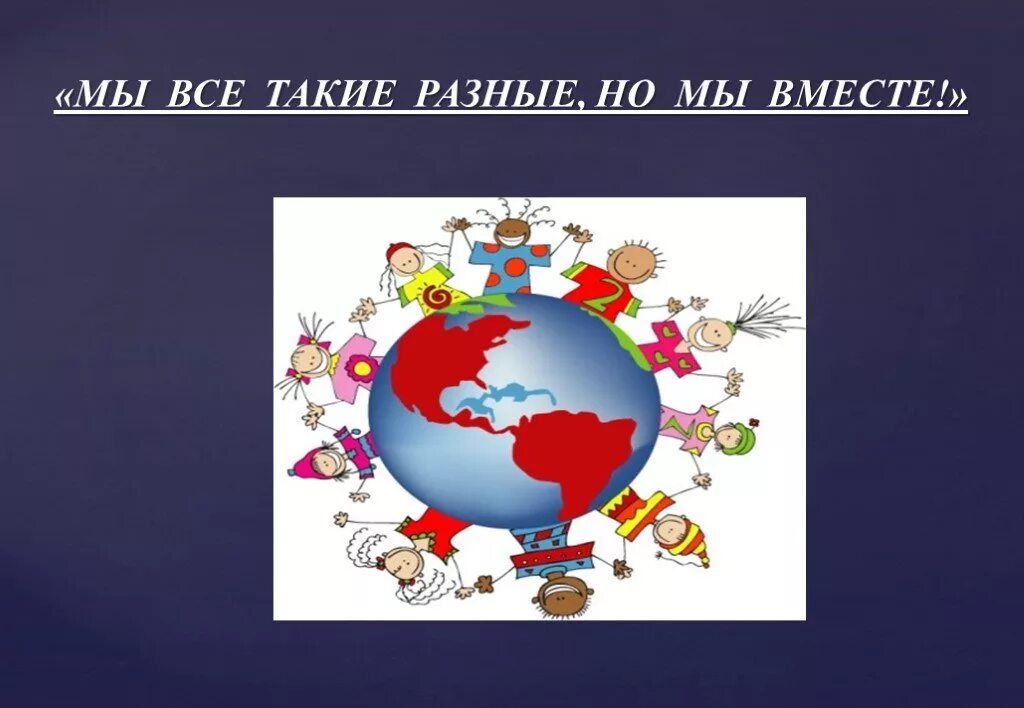 «МЫ ВСЕ ТАКИЕ РАЗНЫЕ, НО МЫ ВМЕСТЕ!»